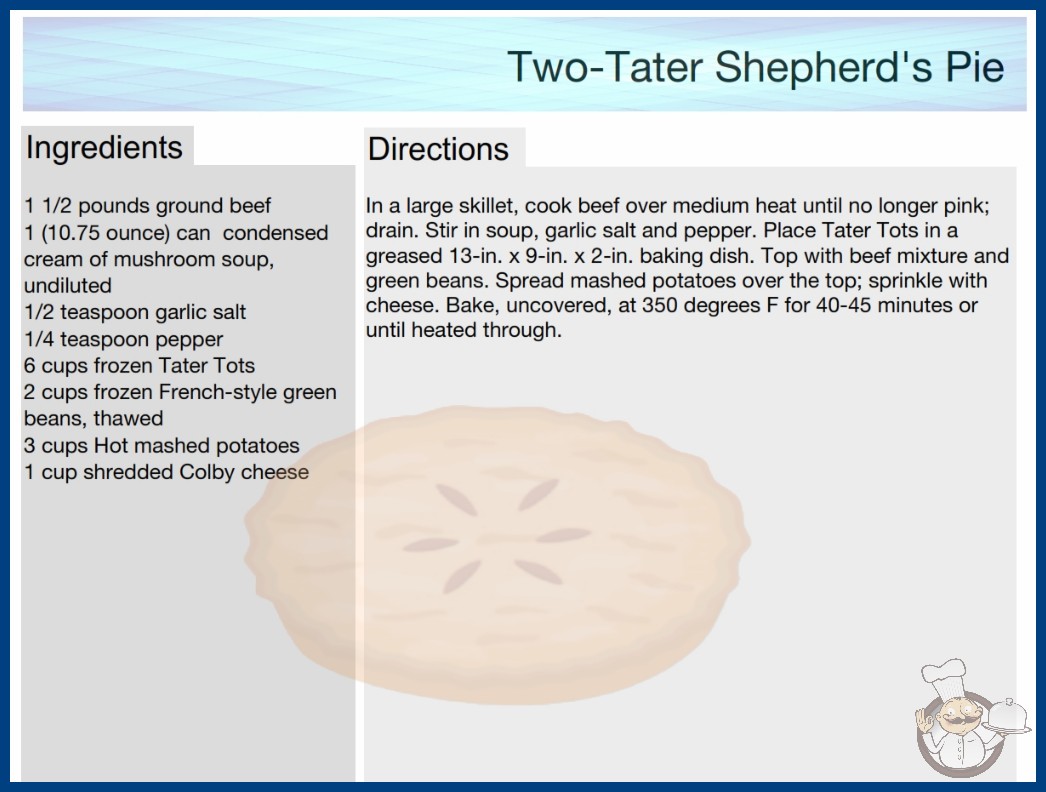 Two-Tater Shepherd's Pie

Ingredients

1 1/2 pounds ground beef
1 (10.75 ounce) can condensed cream of mushroom soup, undiluted
1/2 teaspoon garlic salt
1/4 teaspoon pepper
6 cups frozen Tater Tots
2 cups frozen French-style green beans, thawed
3 cups Hot mashed potatoes
1 cup shredded Colby cheese

Directions

In a large skillet, cook beef over medium heat until no longer pink; drain. Stir in soup, garlic salt and pepper. Place Tater Tots in a greased 13-in. x 9-in. x 2-in. baking dish. Top with beef mixture and green beans. Spread mashed potatoes over the top; sprinkle with cheese. Bake, uncovered, at 350 degrees F for 40-45 minutes or until heated through.